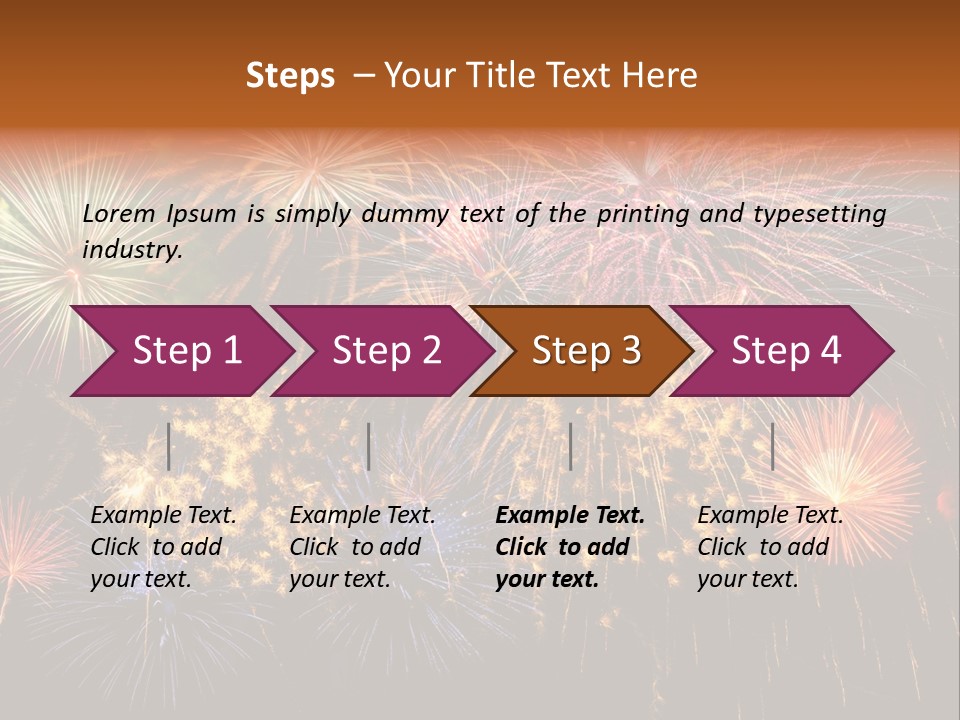 Steps – Your Title Text Here

Lorem Ipsum is simply dummy text of the printing and typesetting industry.

Step 1

Step 2

Step 3

Step 4

Example Text. Click to add your text.

Example Text. Click to add your text.

Example Text. Click to add your text.

Example Text. Click to add your text.